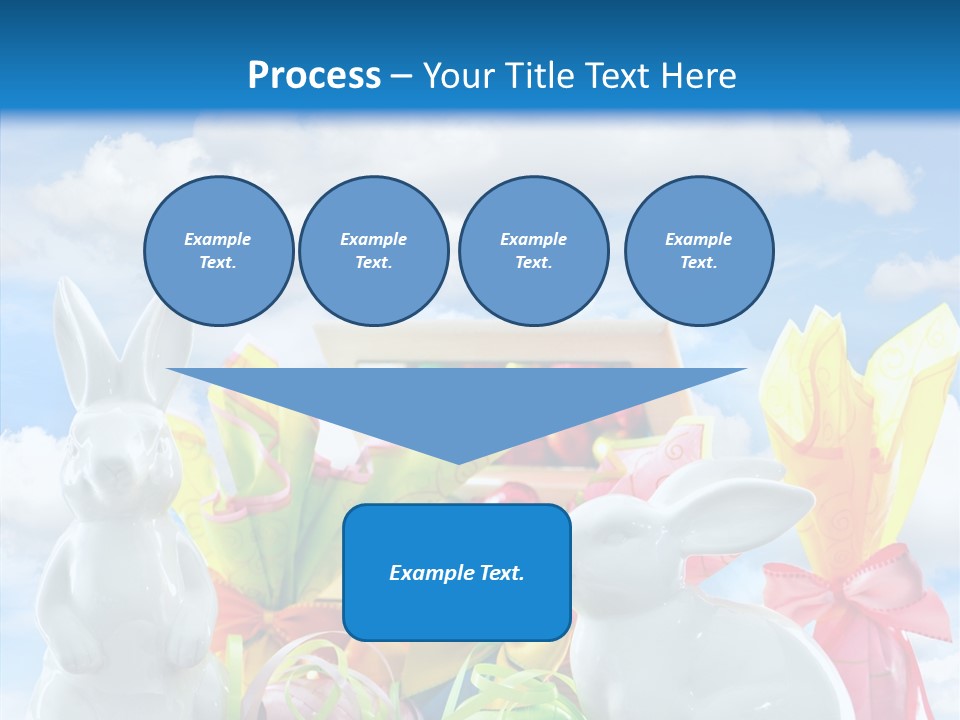 Process – Your Title Text Here

Example Text.

Example Text.

Example Text.

Example Text.

Example Text.